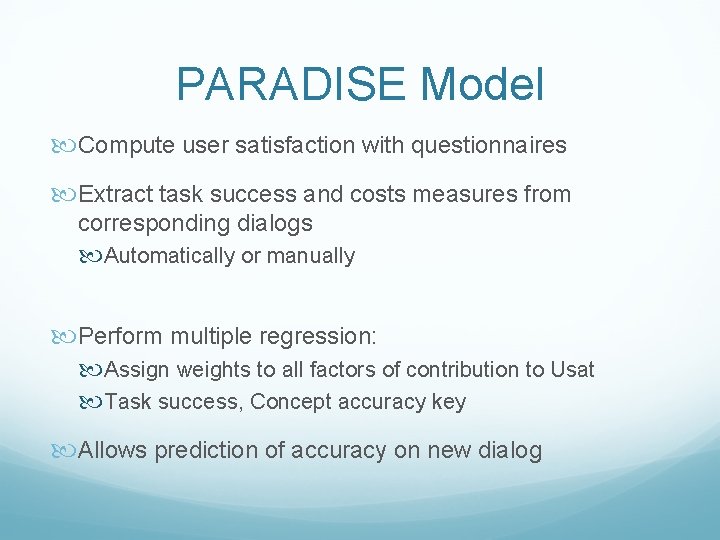 PARADISE Model

Compute user satisfaction with questionnaires

Extract task success and costs measures from corresponding dialogs

Automatically or manually

Perform multiple regression:

Assign weights to all factors of contribution to Usat

Task success, Concept accuracy key

Allows prediction of accuracy on new dialog